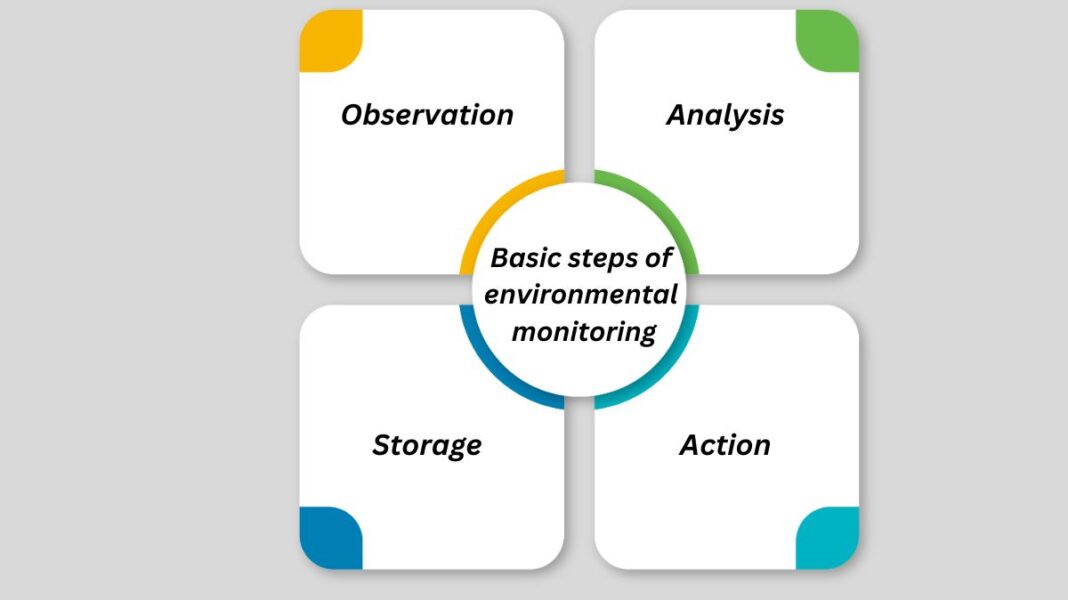 Observation

Analysis

Basic steps of environmental monitoring

Storage

Action